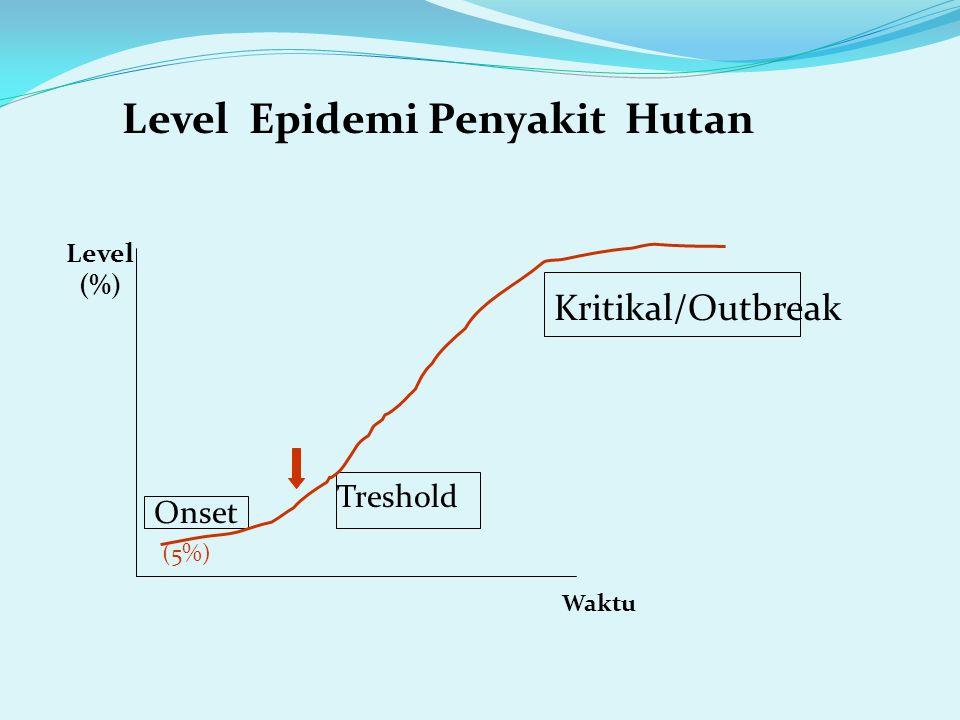 Level Epidemi Penyakit Hutan

Level (%)

Kritikal/Outbreak

Treshold

Onset

(5%)

Waktu